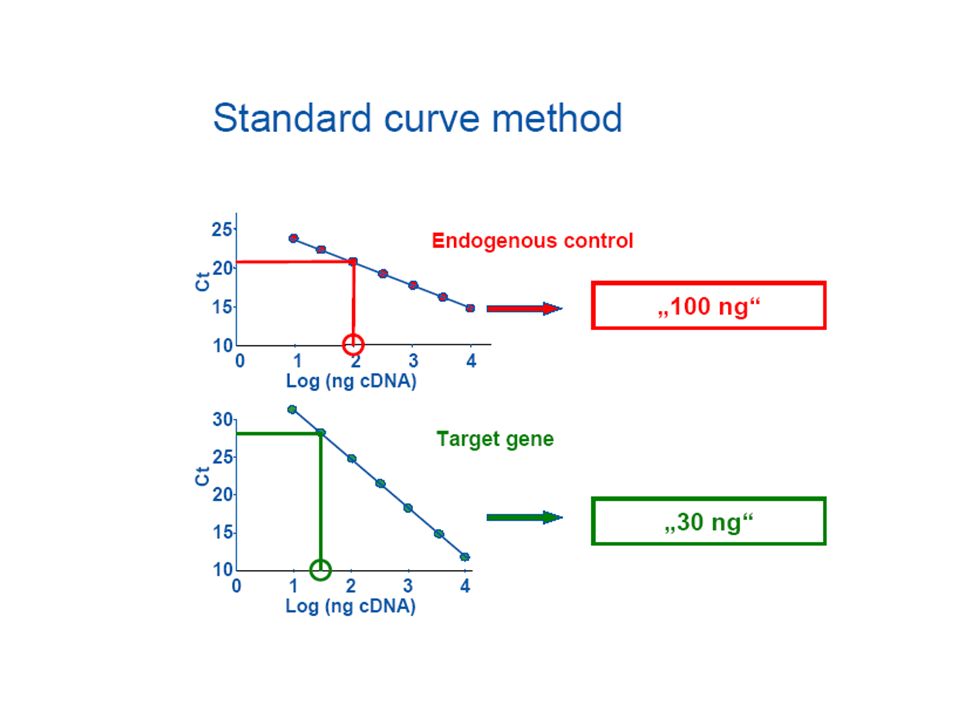 Standard curve method

25
20
15
10
Ct
0 1 2 3 4
Log (ng cDNA)

Endogenous control

„100 ng“

30
25
20
15
10
Ct
0 1 2 3 4
Log (ng cDNA)

Target gene

„30 ng“